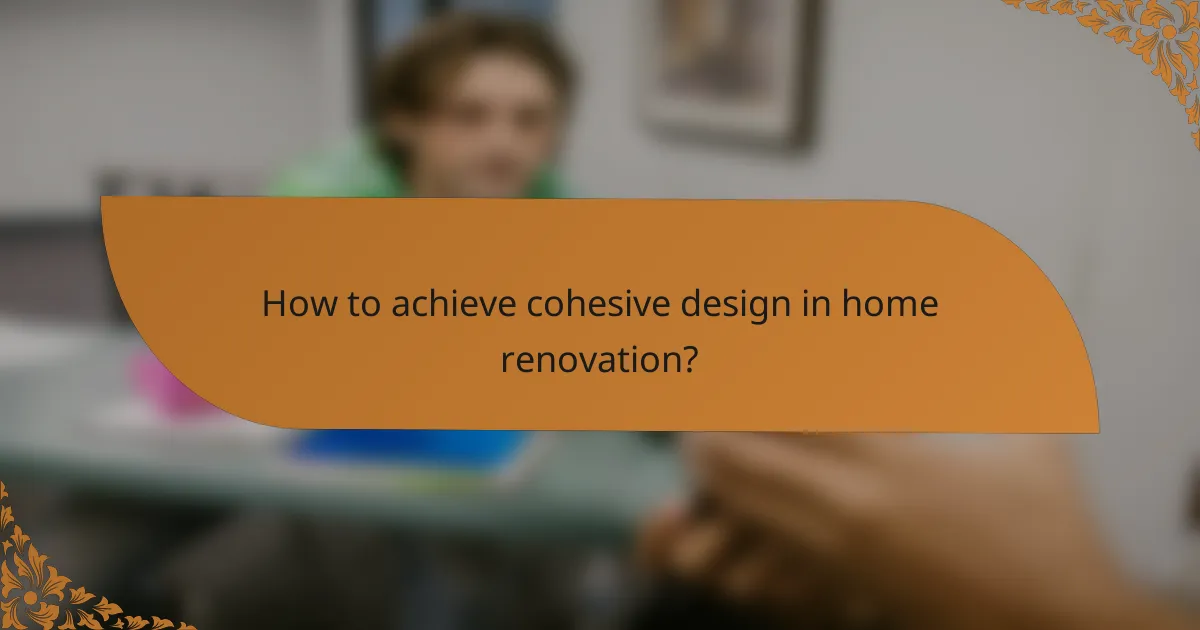 How to achieve cohesive design in home renovation?